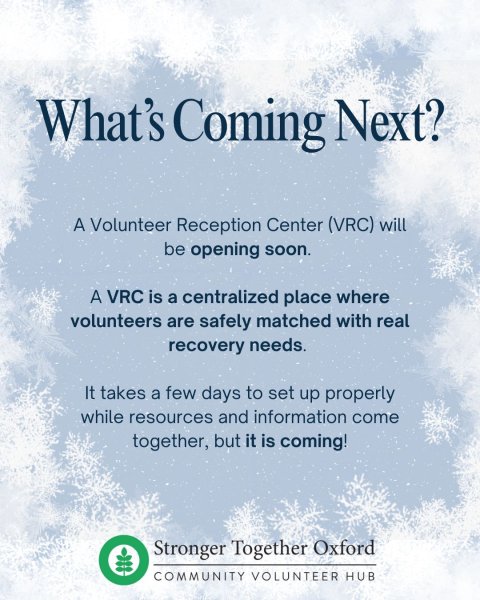 What's Coming Next?

A Volunteer Reception Center (VRC) will be opening soon.

A VRC is a centralized place where volunteers are safely matched with real recovery needs.

It takes a few days to set up properly while resources and information come together, but it is coming!

Stronger Together Oxford
COMMUNITY VOLUNTEER HUB